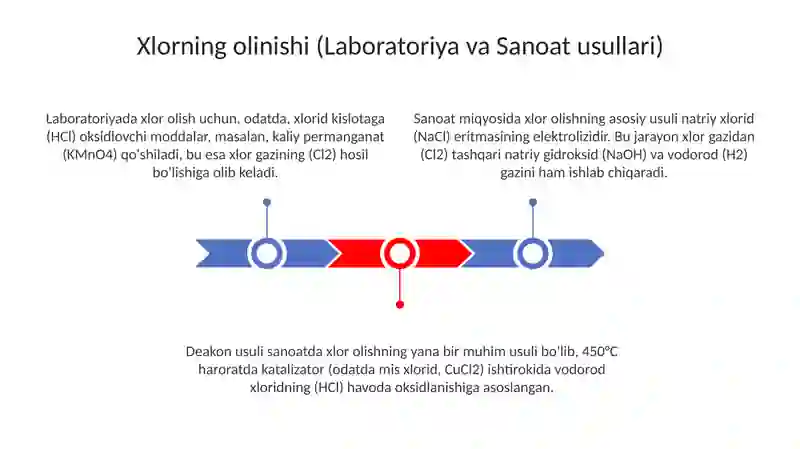 Xlorning olinishi (Laboratoriya va Sanoat usullari)

Laboratoriyada xlor olish uchun, odatda, xlorid kislotaga (HCl) oksidlovchi moddalar, masalan, kaliy permanganat (KMnO4) qo'shiladi, bu esa xlor gazining (Cl2) hosil bo'lishiga olib keladi.

Sanoat miqyosida xlor olishning asosiy usuli natriy xlorid (NaCl) eritmasining elektrolizidir. Bu jarayon xlor gazidan (Cl2) tashqari natriy gidroksid (NaOH) va vodorod (H2) gazini ham ishlab chiqaradi.

Deakon usuli sanoatda xlor olishning yana bir muhim usuli bo'lib, 450°C haroratda katalizator (odatda mis xlorid, CuCl2) ishtirokida vodorod xloridning (HCl) havoda oksidlanishiga asoslangan.